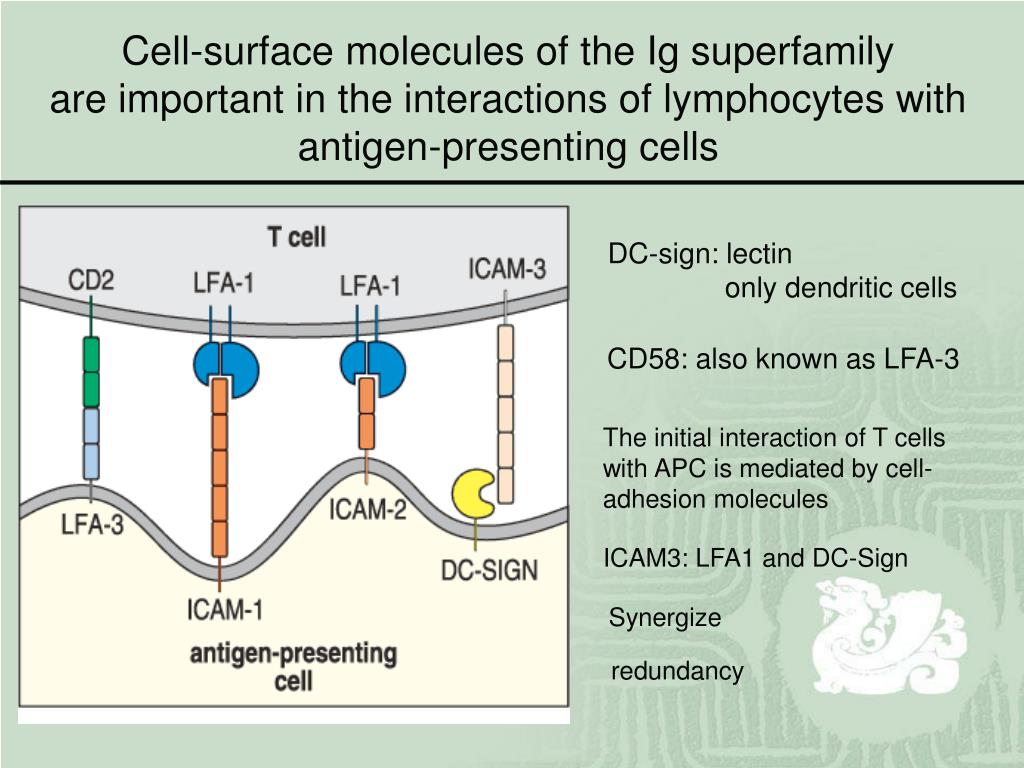 Cell-surface molecules of the Ig superfamily are important in the interactions of lymphocytes with antigen-presenting cells

T cell

CD2

LFA-1

LFA-1

ICAM-3

LFA-3

ICAM-2

DC-SIGN

ICAM-1

antigen-presenting cell

DC-sign: lectin
only dendritic cells

CD58: also known as LFA-3

The initial interaction of T cells with APC is mediated by cell-adhesion molecules

ICAM3: LFA1 and DC-Sign

Synergize

redundancy